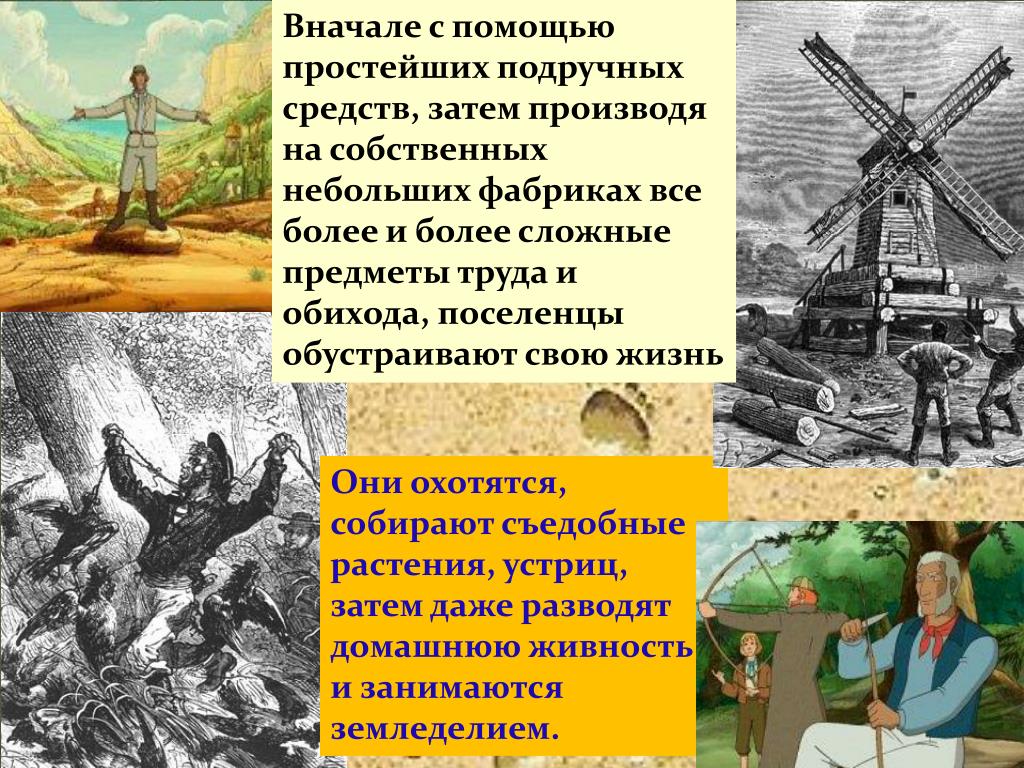 Вначале с помощью простейших подручных средств, затем производя на собственных небольших фабриках все более и более сложные предметы труда и обихода, поселенцы обустраивают свою жизнь

Они охотятся, собирают съедобные растения, устриц, затем даже разводят домашнюю живность и занимаются земледелием.